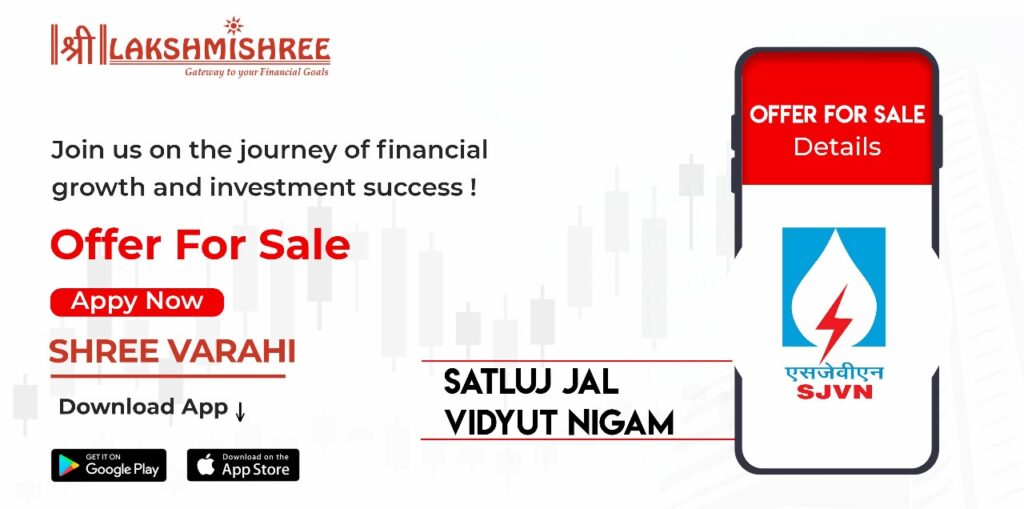 श्री LAKSHMISHREE
Gateway to your Financial Goals

Join us on the journey of financial growth and investment success !

Offer For Sale

Appy Now

SHREE VARAHI

Download App ↓

GET IT ON Google Play

Download on the App Store

SATLUJ JAL VIDYUT NIGAM

OFFER FOR SALE
Details

एसजेवीएन
SJVN